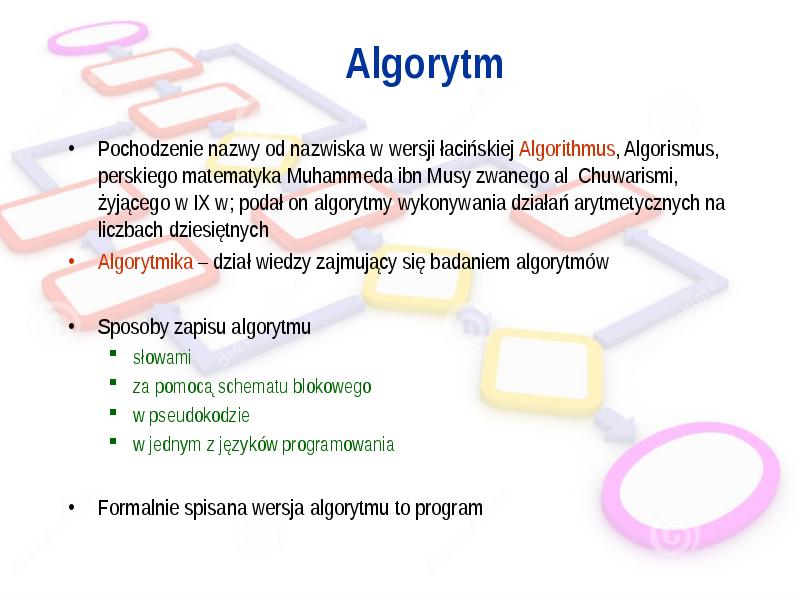 Algorytm

• Pochodzenie nazwy od nazwiska w wersji łacińskiej Algorithmus, Algorismus, perskiego matematyka Muhammeda ibn Musy zwanego al  Chuwarismi, żyjącego w IX w; podał on algorytmy wykonywania działań arytmetycznych na liczbach dziesiętnych
• Algorytmika – dział wiedzy zajmujący się badaniem algorytmów

• Sposoby zapisu algorytmu
  ▪ słowami
  ▪ za pomocą schematu blokowego
  ▪ w pseudokodzie
  ▪ w jednym z języków programowania

• Formalnie spisana wersja algorytmu to program